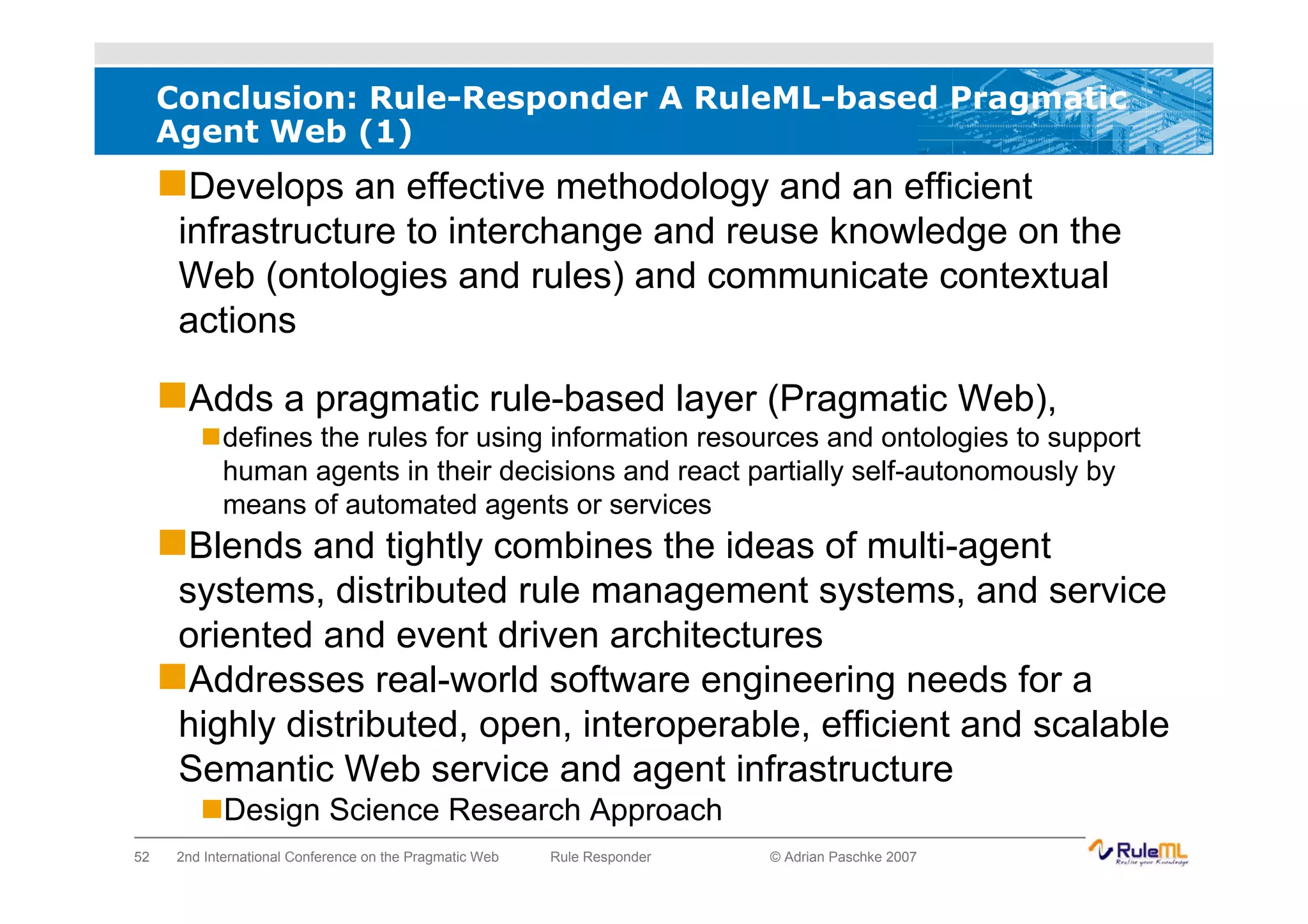 Conclusion: Rule-Responder A RuleML-based Pragmatic Agent Web (1)

Develops an effective methodology and an efficient infrastructure to interchange and reuse knowledge on the Web (ontologies and rules) and communicate contextual actions

Adds a pragmatic rule-based layer (Pragmatic Web),

defines the rules for using information resources and ontologies to support human agents in their decisions and react partially self-autonomously by means of automated agents or services

Blends and tightly combines the ideas of multi-agent systems, distributed rule management systems, and service oriented and event driven architectures

Addresses real-world software engineering needs for a highly distributed, open, interoperable, efficient and scalable Semantic Web service and agent infrastructure

Design Science Research Approach

52 2nd International Conference on the Pragmatic Web Rule Responder © Adrian Paschke 2007

RuleML
Realize your Knowledge